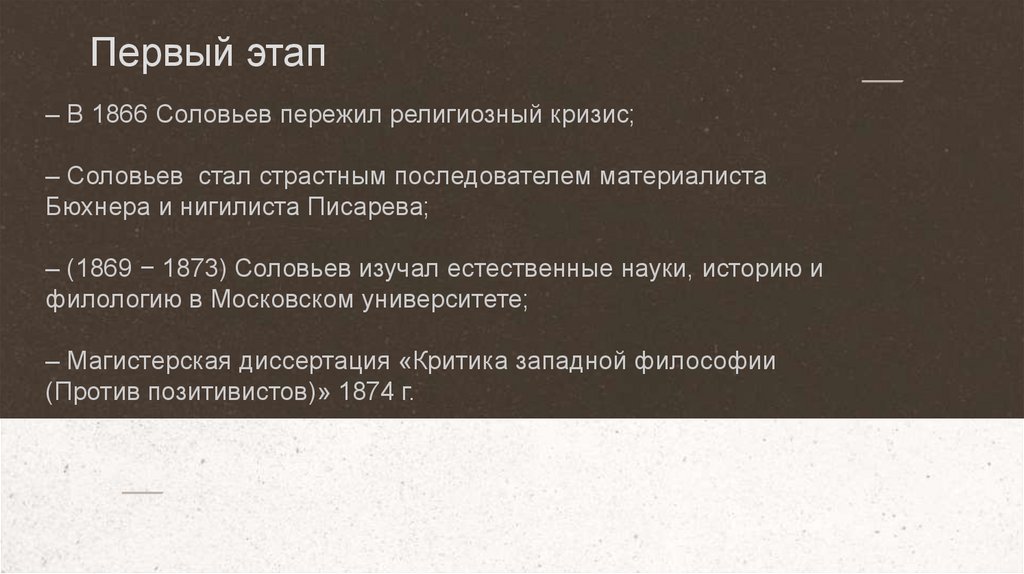 Первый этап

– В 1866 Соловьев пережил религиозный кризис;

– Соловьев  стал страстным последователем материалиста Бюхнера и нигилиста Писарева;

– (1869 − 1873) Соловьев изучал естественные науки, историю и филологию в Московском университете;

– Магистерская диссертация «Критика западной философии (Против позитивистов)» 1874 г.